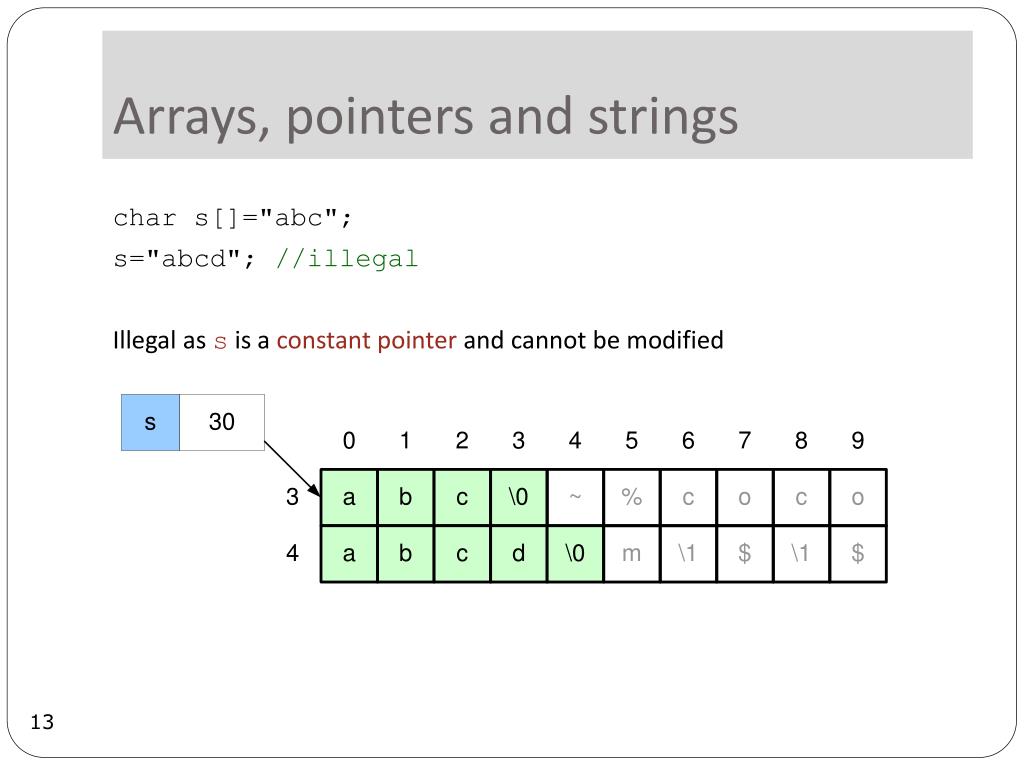 Arrays, pointers and strings

char s[]="abc";
s="abcd"; //illegal

Illegal as s is a constant pointer and cannot be modified

| s | 30 |
|---|---|

| | 0 | 1 | 2 | 3 | 4 | 5 | 6 | 7 | 8 | 9 |
|---|---|---|---|---|---|---|---|---|---|---|
| 3 | a | b | c | \0 | ~ | % | c | o | c | o |
| 4 | a | b | c | d | \0 | m | \1 | $ | \1 | $ |

13